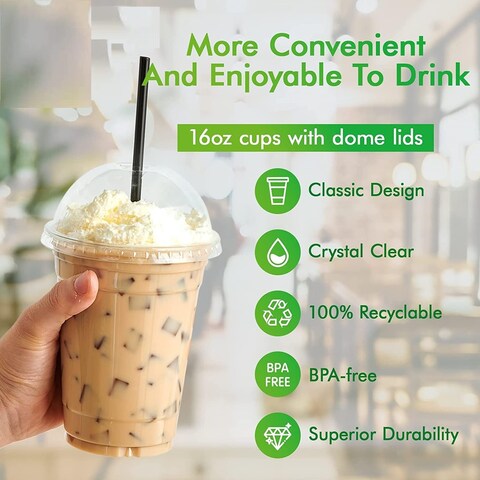 More Convenient And Enjoyable To Drink

16oz cups with dome lids

Classic Design

Crystal Clear

100% Recyclable

BPA FREE

BPA-free

Superior Durability